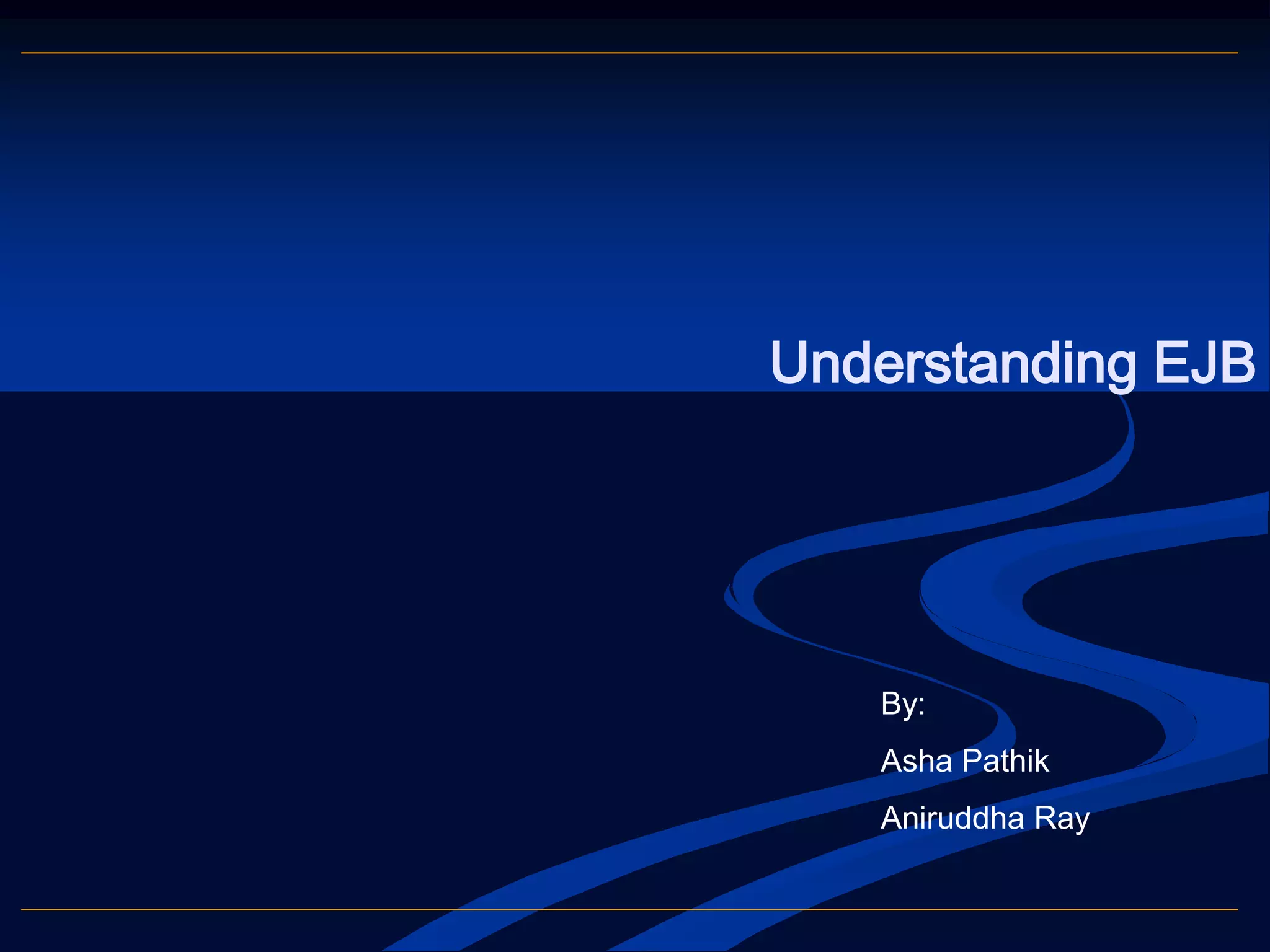 Understanding EJB

By:

Asha Pathik

Aniruddha Ray